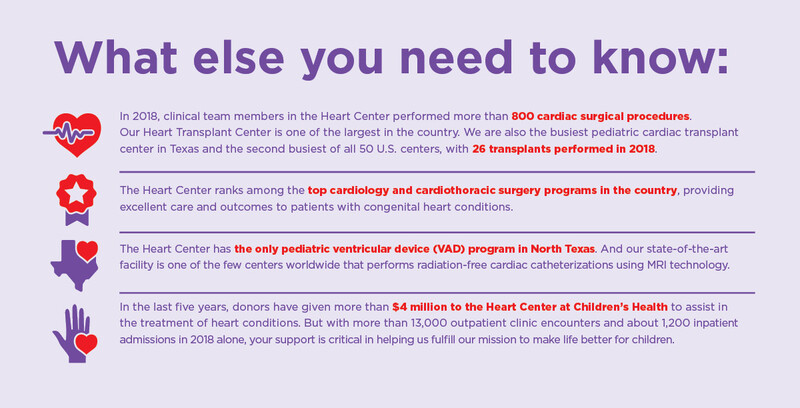 What else you need to know:

In 2018, clinical team members in the Heart Center performed more than 800 cardiac surgical procedures. Our Heart Transplant Center is one of the largest in the country. We are also the busiest pediatric cardiac transplant center in Texas and the second busiest of all 50 U.S. centers, with 26 transplants performed in 2018.

The Heart Center ranks among the top cardiology and cardiothoracic surgery programs in the country, providing excellent care and outcomes to patients with congenital heart conditions.

The Heart Center has the only pediatric ventricular device (VAD) program in North Texas. And our state-of-the-art facility is one of the few centers worldwide that performs radiation-free cardiac catheterizations using MRI technology.

In the last five years, donors have given more than $4 million to the Heart Center at Children's Health to assist in the treatment of heart conditions. But with more than 13,000 outpatient clinic encounters and about 1,200 inpatient admissions in 2018 alone, your support is critical in helping us fulfill our mission to make life better for children.